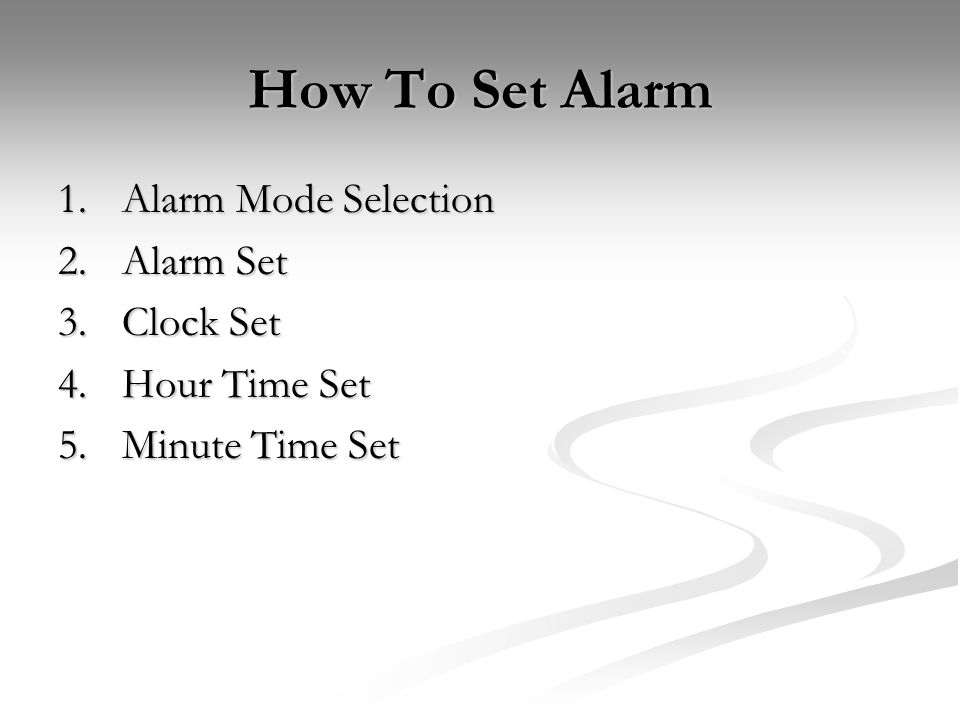 How To Set Alarm

1. Alarm Mode Selection
2. Alarm Set
3. Clock Set
4. Hour Time Set
5. Minute Time Set